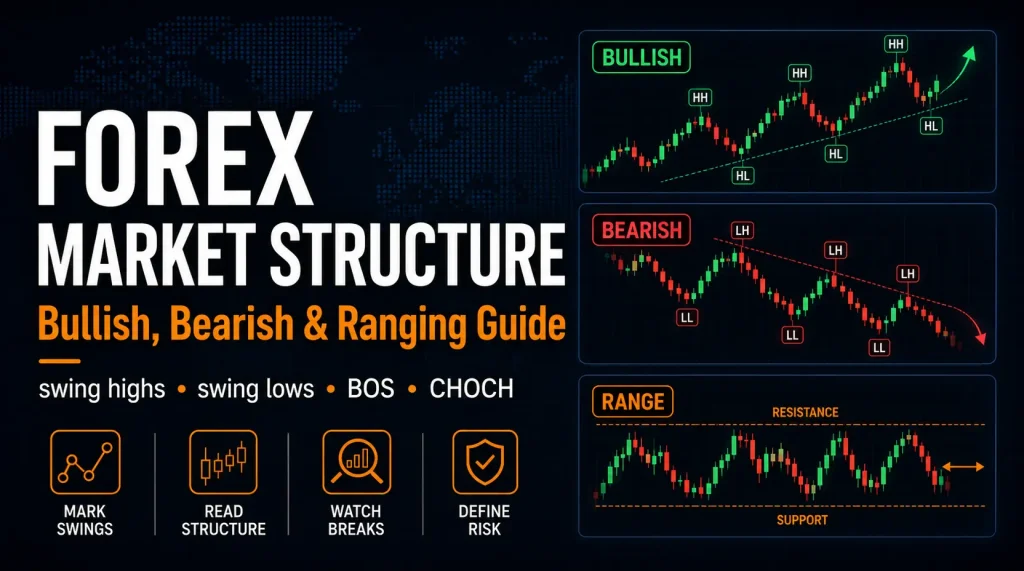 FOREX
MARKET STRUCTURE
Bullish, Bearish & Ranging Guide

swing highs • swing lows • BOS • CHOCH

MARK SWINGS

READ STRUCTURE

WATCH BREAKS

DEFINE RISK

BULLISH
HH
HH
HH
HL
HL
HL

BEARISH
LH
LH
LH
LL
LL
LL

RANGE
RESISTANCE
SUPPORT